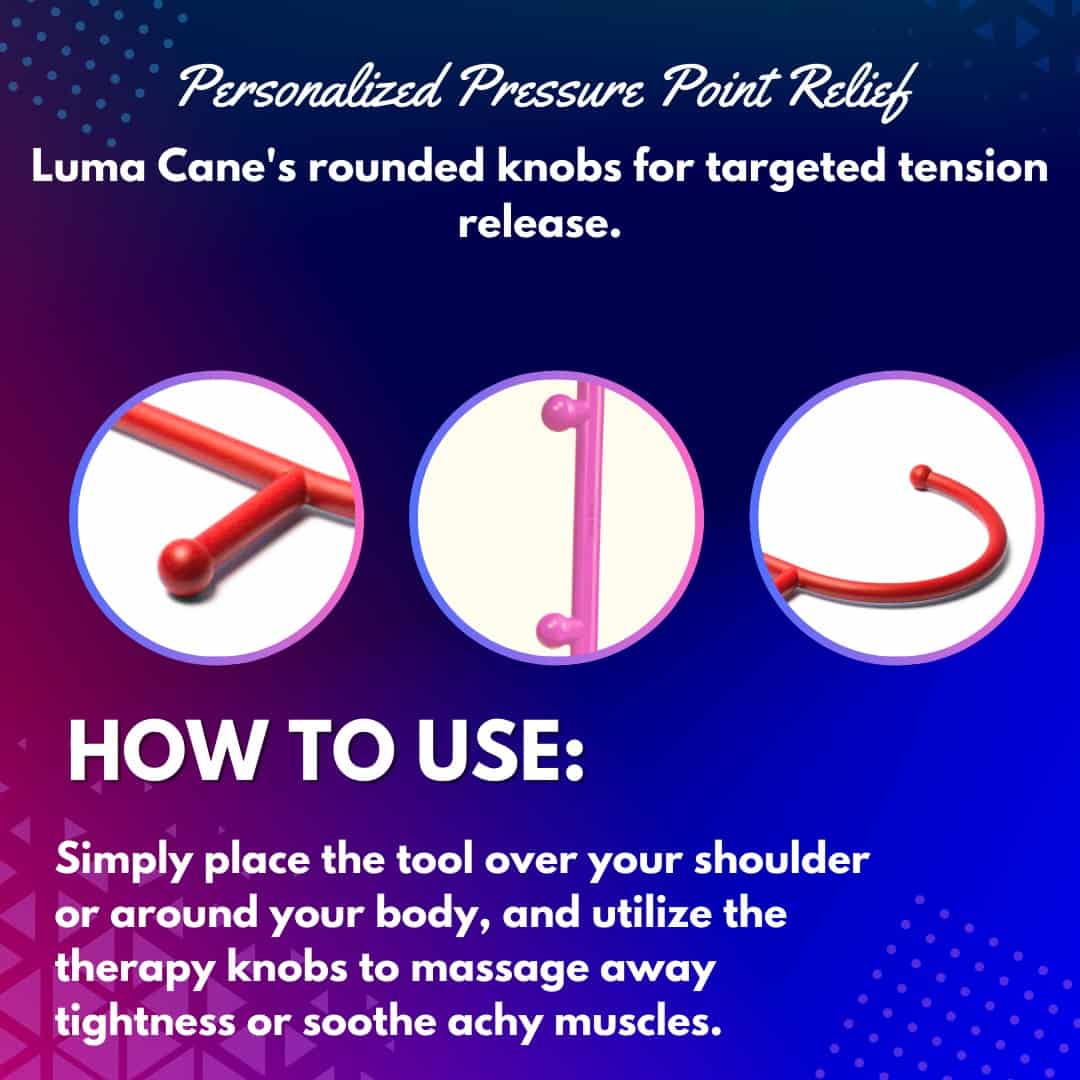 Personalized Pressure Point Relief

Luma Cane's rounded knobs for targeted tension release.

HOW TO USE:

Simply place the tool over your shoulder or around your body, and utilize the therapy knobs to massage away tightness or soothe achy muscles.